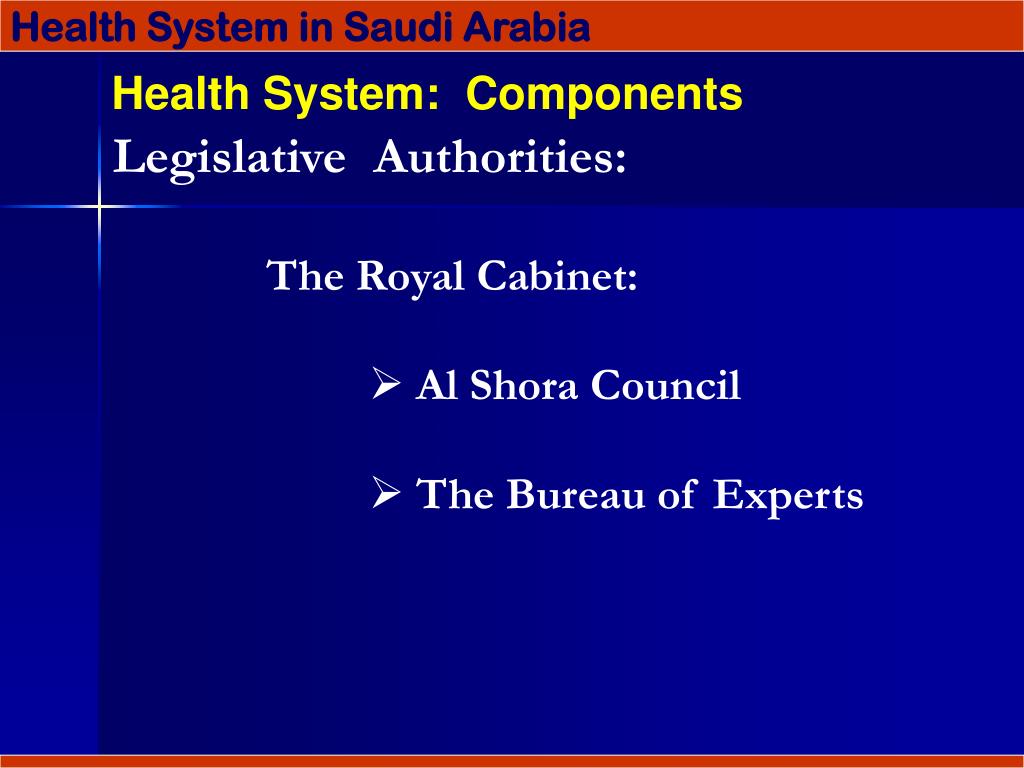 Health System in Saudi Arabia

Health System: Components
Legislative Authorities:

The Royal Cabinet:

➢ Al Shora Council

➢ The Bureau of Experts